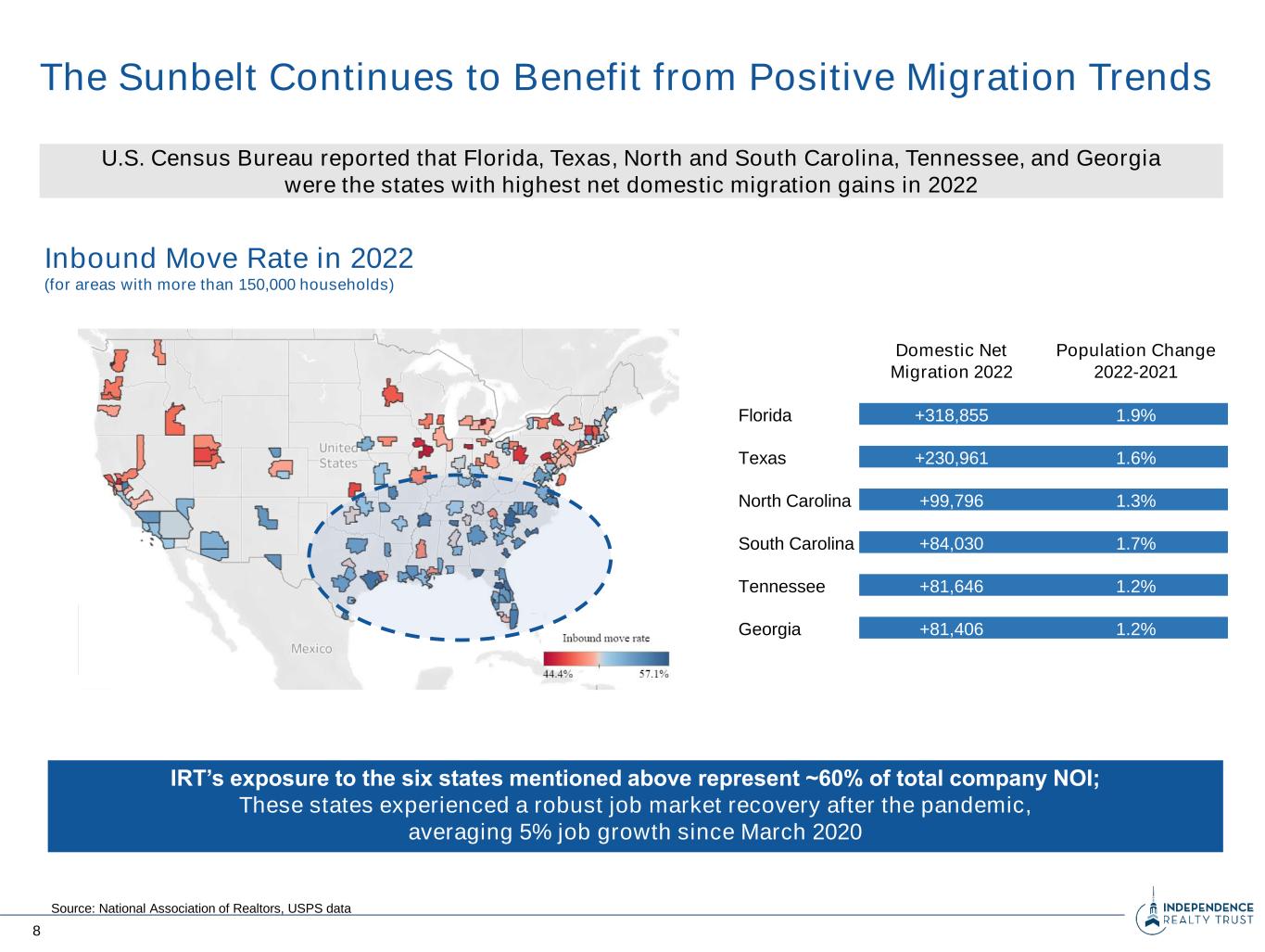 The Sunbelt Continues to Benefit from Positive Migration Trends

U.S. Census Bureau reported that Florida, Texas, North and South Carolina, Tennessee, and Georgia were the states with highest net domestic migration gains in 2022

Inbound Move Rate in 2022
(for areas with more than 150,000 households)

United States

Mexico

Inbound move rate

44.4% 57.1%

| | Domestic Net Migration 2022 | Population Change 2022-2021 |
|---|---|---|
| Florida | +318,855 | 1.9% |
| Texas | +230,961 | 1.6% |
| North Carolina | +99,796 | 1.3% |
| South Carolina | +84,030 | 1.7% |
| Tennessee | +81,646 | 1.2% |
| Georgia | +81,406 | 1.2% |

IRT's exposure to the six states mentioned above represent ~60% of total company NOI;
These states experienced a robust job market recovery after the pandemic, averaging 5% job growth since March 2020

Source: National Association of Realtors, USPS data

8

INDEPENDENCE REALTY TRUST